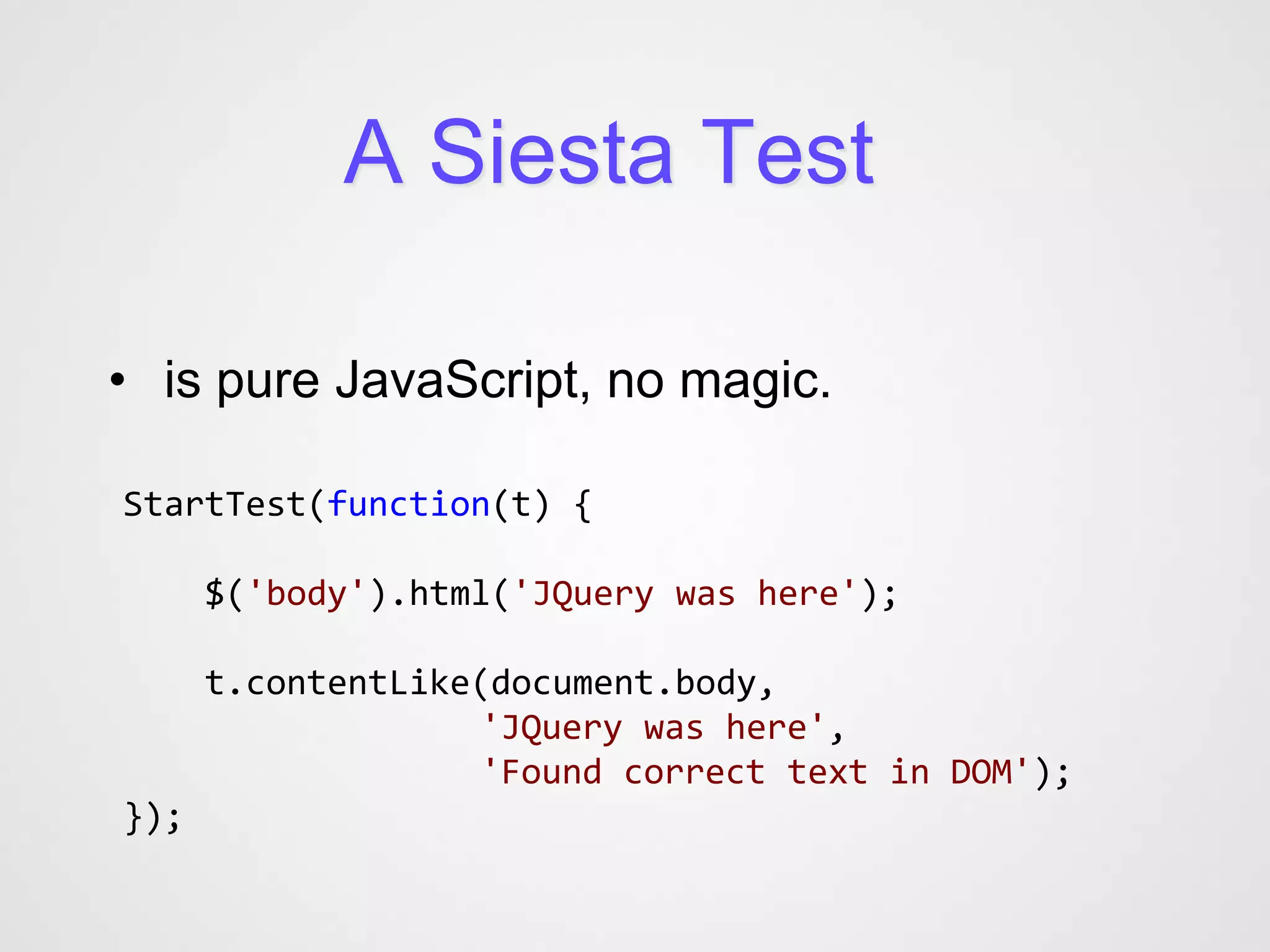 A Siesta Test

• is pure JavaScript, no magic.

StartTest(function(t) {

    $('body').html('JQuery was here');

    t.contentLike(document.body,
                  'JQuery was here',
                  'Found correct text in DOM');
});